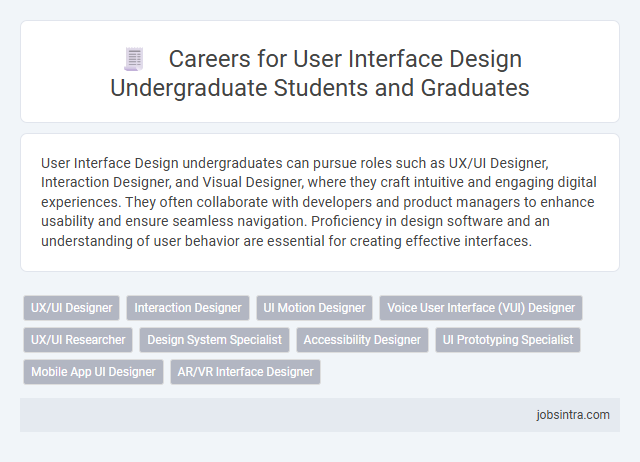 Careers for User Interface Design Undergraduate Students and Graduates

User Interface Design undergraduates can pursue roles such as UX/UI Designer, Interaction Designer, and Visual Designer, where they craft intuitive and engaging digital experiences. They often collaborate with developers and product managers to enhance usability and ensure seamless navigation. Proficiency in design software and an understanding of user behavior are essential for creating effective interfaces.

UX/UI Designer
Interaction Designer
UI Motion Designer
Voice User Interface (VUI) Designer
UX/UI Researcher
Design System Specialist
Accessibility Designer
UI Prototyping Specialist
Mobile App UI Designer
AR/VR Interface Designer

jobsintra.com